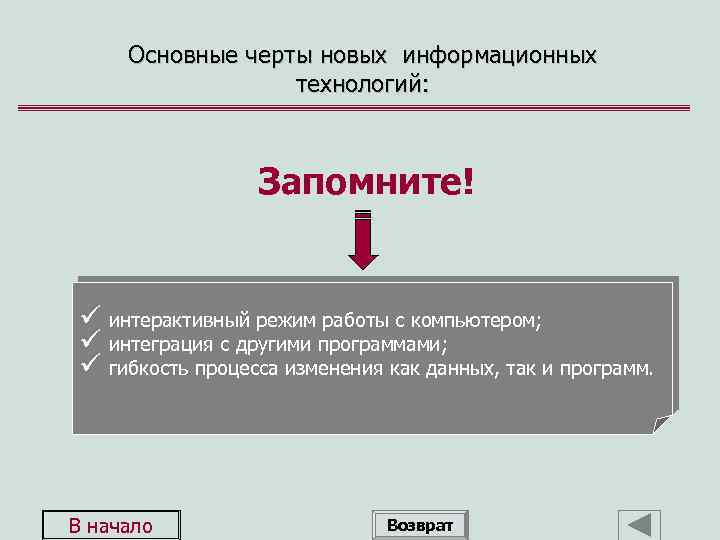 Основные черты новых информационных технологий:

Запомните!

✓ интерактивный режим работы с компьютером;
✓ интеграция с другими программами;
✓ гибкость процесса изменения как данных, так и программ.

В начало

Возврат